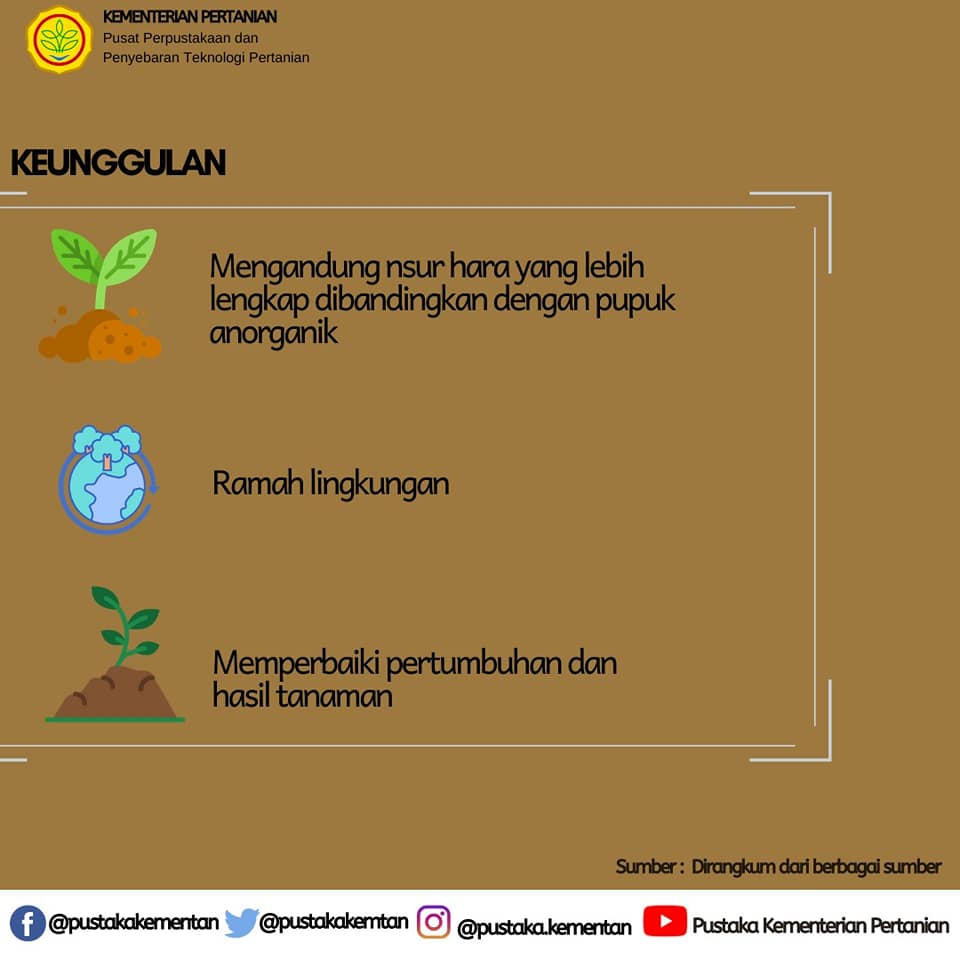 KEMENTERIAN PERTANIAN
Pusat Perpustakaan dan
Penyebaran Teknologi Pertanian

KEUNGGULAN

Mengandung nsur hara yang lebih lengkap dibandingkan dengan pupuk anorganik

Ramah lingkungan

Memperbaiki pertumbuhan dan hasil tanaman

Sumber : Dirangkum dari berbagai sumber

@pustakakementan @pustakakemtan @pustaka.kementan Pustaka Kementerian Pertanian